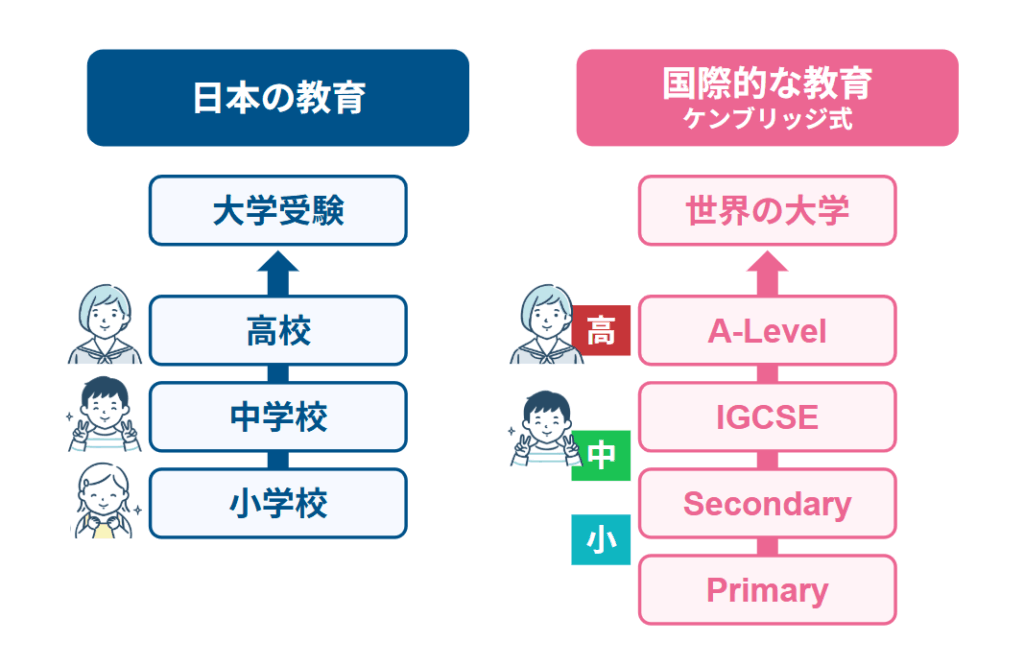 日本の教育

大学受験

高校

中学校

小学校

国際的な教育
ケンブリッジ式

世界の大学

高

A-Level

IGCSE

中

Secondary

小

Primary